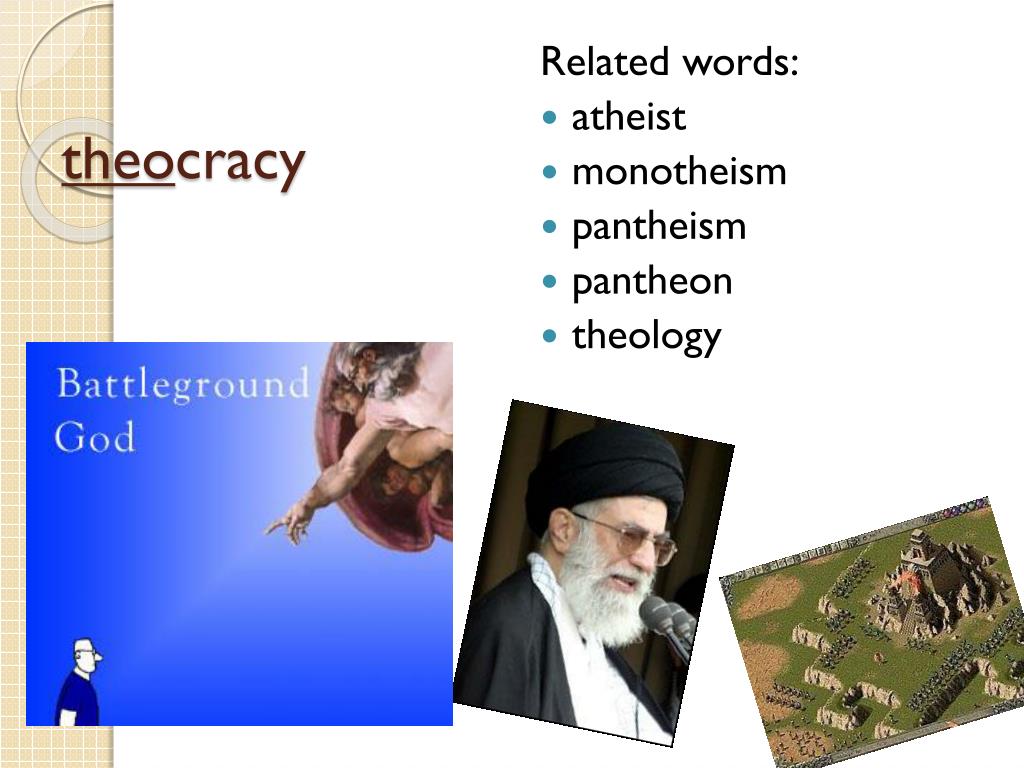 theocracy

Related words:
- atheist
- monotheism
- pantheism
- pantheon
- theology

Battleground God